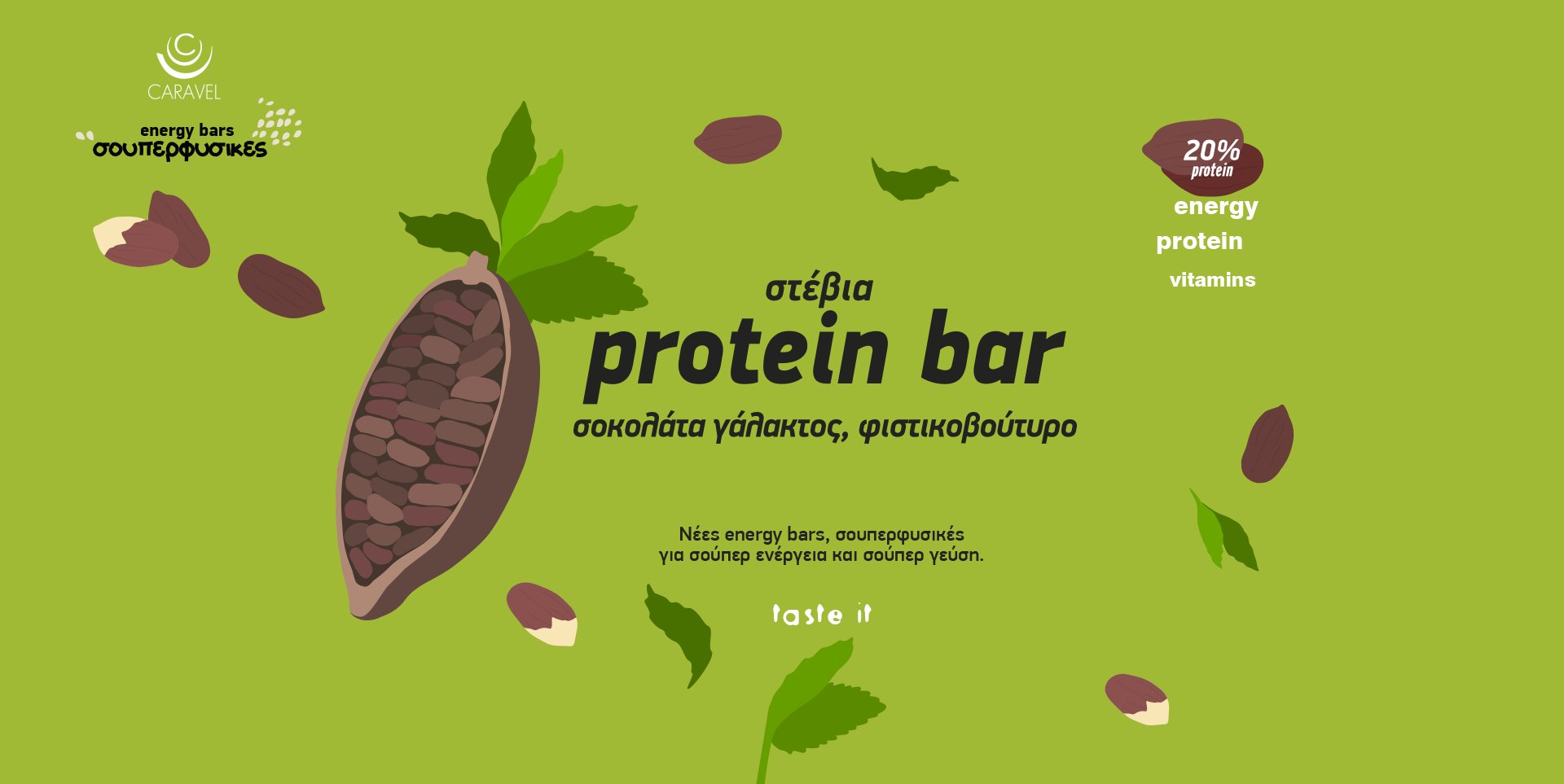 CARAVEL

energy bars
σουπερφυσικες

20%
protein

energy
protein
vitamins

στέβια
protein bar
σοκολάτα γάλακτος, φιστικοβούτυρο

Νέες energy bars, σουπερφυσικές
για σούπερ ενέργεια και σούπερ γεύση.

taste it